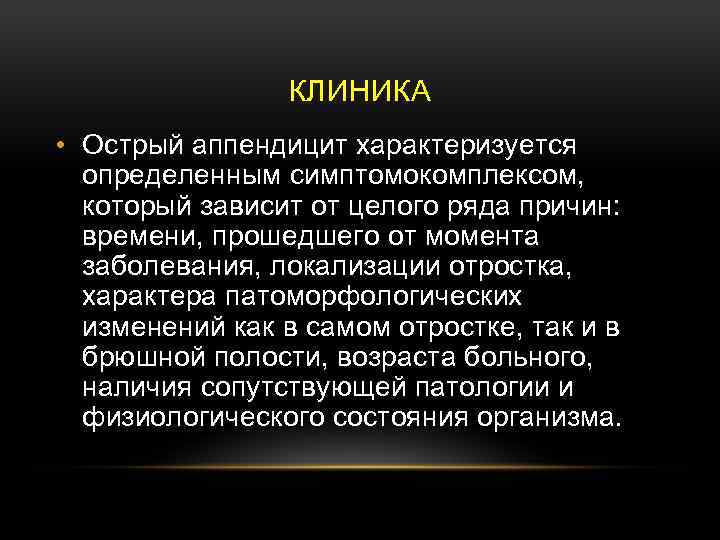 КЛИНИКА

• Острый аппендицит характеризуется определенным симптомокомплексом, который зависит от целого ряда причин: времени, прошедшего от момента заболевания, локализации отростка, характера патоморфологических изменений как в самом отростке, так и в брюшной полости, возраста больного, наличия сопутствующей патологии и физиологического состояния организма.